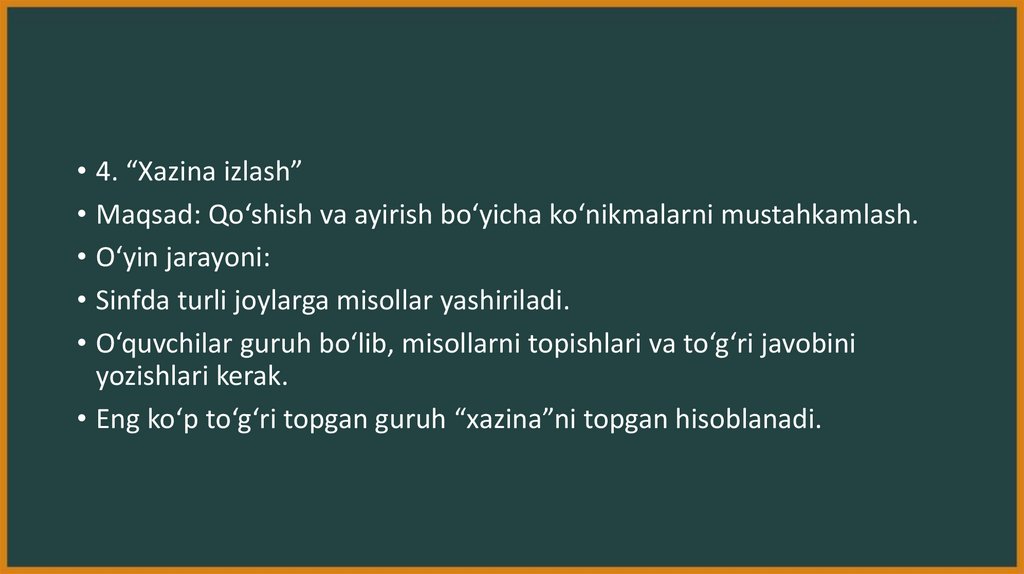 • 4. “Xazina izlash”
• Maqsad: Qo‘shish va ayirish bo‘yicha ko‘nikmalarni mustahkamlash.
• O‘yin jarayoni:
• Sinfda turli joylarga misollar yashiriladi.
• O‘quvchilar guruh bo‘lib, misollarni topishlari va to‘g‘ri javobini yozishlari kerak.
• Eng ko‘p to‘g‘ri topgan guruh “xazina”ni topgan hisoblanadi.